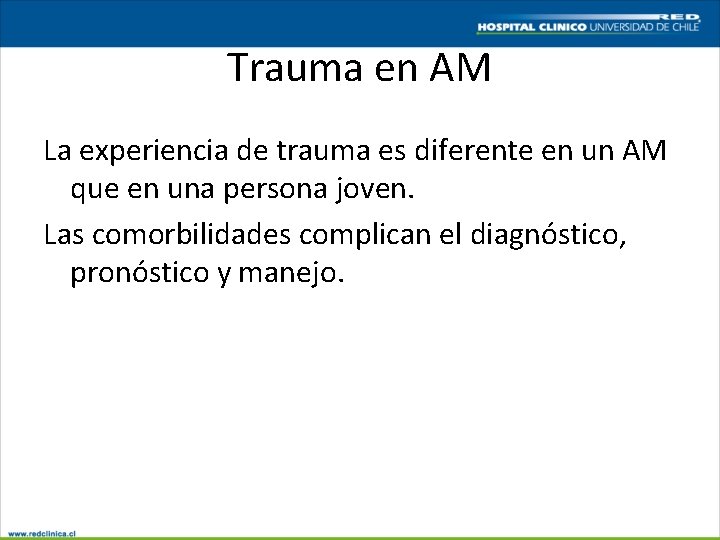 RED
HOSPITAL CLINICO UNIVERSIDAD DE CHILE

Trauma en AM

La experiencia de trauma es diferente en un AM que en una persona joven.

Las comorbilidades complican el diagnóstico, pronóstico y manejo.

www.redclinica.cl